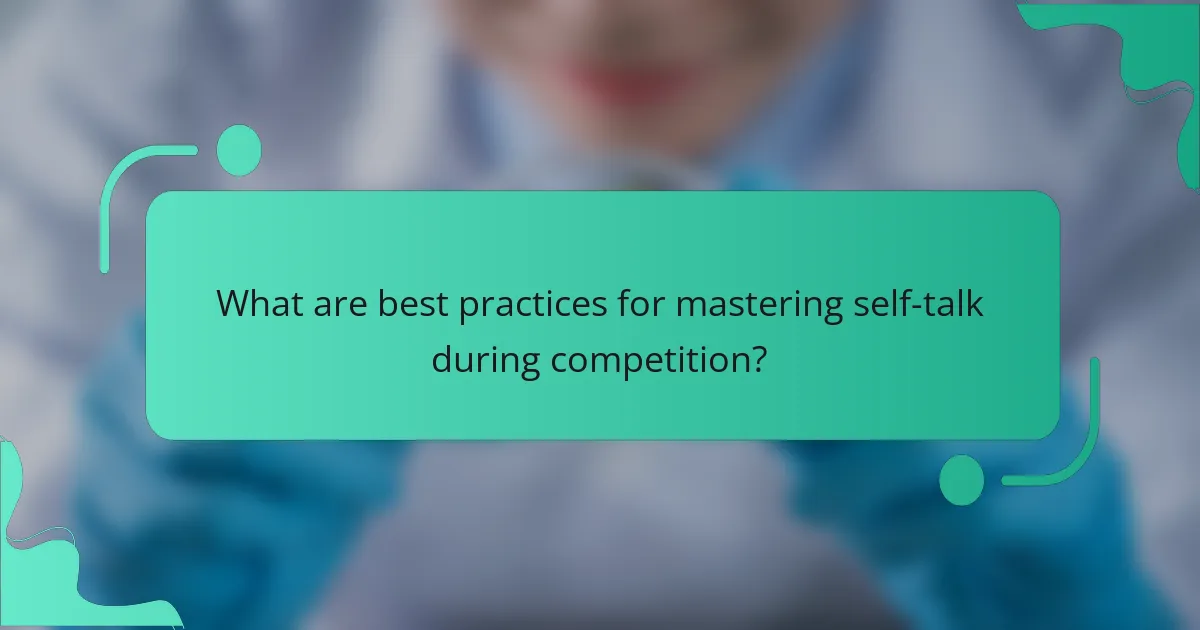 What are best practices for mastering self-talk during competition?